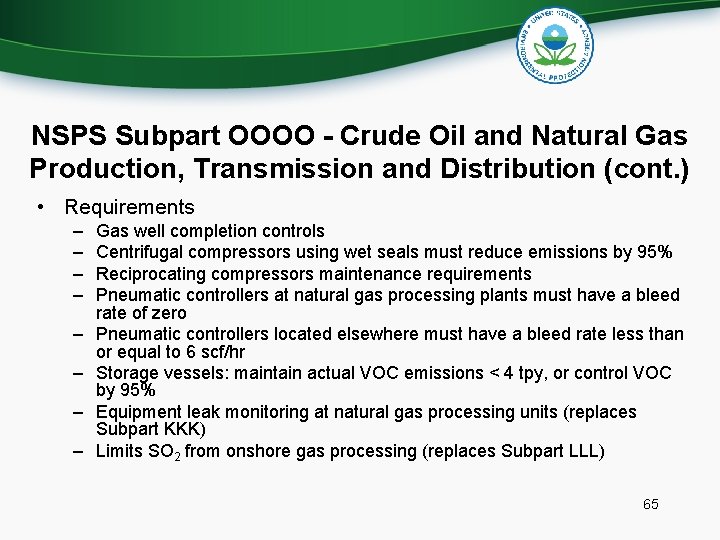 UNITED STATES ENVIRONMENTAL PROTECTION AGENCY

NSPS Subpart OOOO - Crude Oil and Natural Gas Production, Transmission and Distribution (cont.)

• Requirements
– Gas well completion controls
– Centrifugal compressors using wet seals must reduce emissions by 95%
– Reciprocating compressors maintenance requirements
– Pneumatic controllers at natural gas processing plants must have a bleed rate of zero
– Pneumatic controllers located elsewhere must have a bleed rate less than or equal to 6 scf/hr
– Storage vessels: maintain actual VOC emissions < 4 tpy, or control VOC by 95%
– Equipment leak monitoring at natural gas processing units (replaces Subpart KKK)
– Limits $SO_2$ from onshore gas processing (replaces Subpart LLL)

65